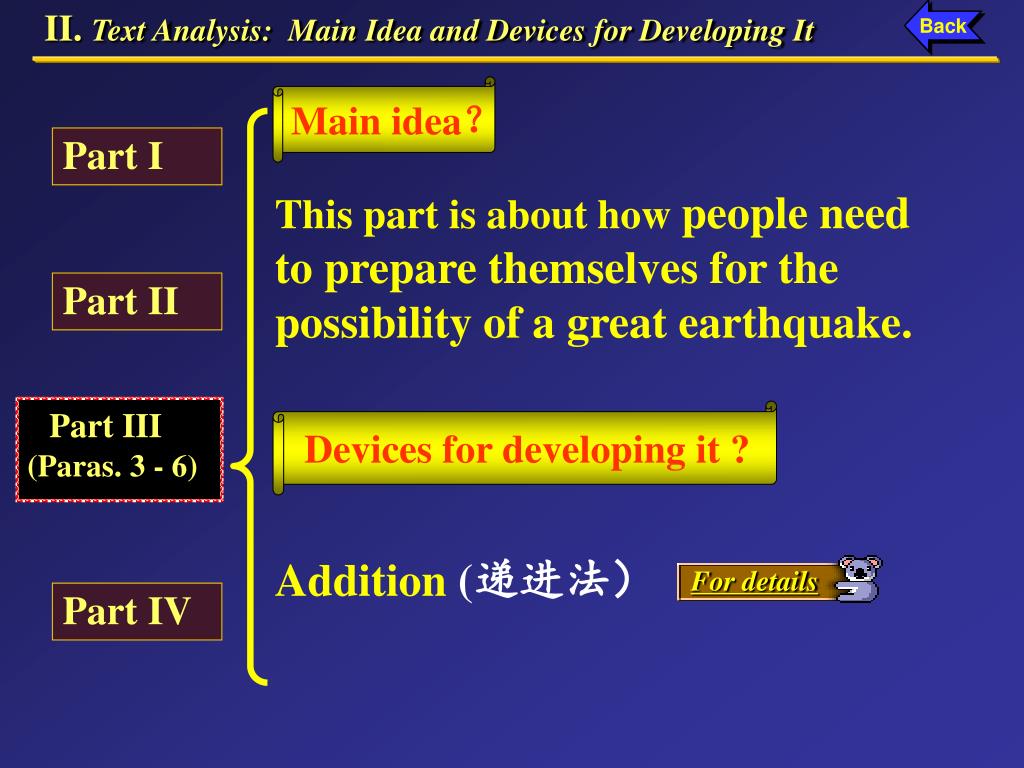 II. Text Analysis: Main Idea and Devices for Developing It

Back

Part I

Part II

Part III (Paras. 3 - 6)

Part IV

Main idea？

This part is about how people need to prepare themselves for the possibility of a great earthquake.

Devices for developing it ?

Addition (递进法）

For details